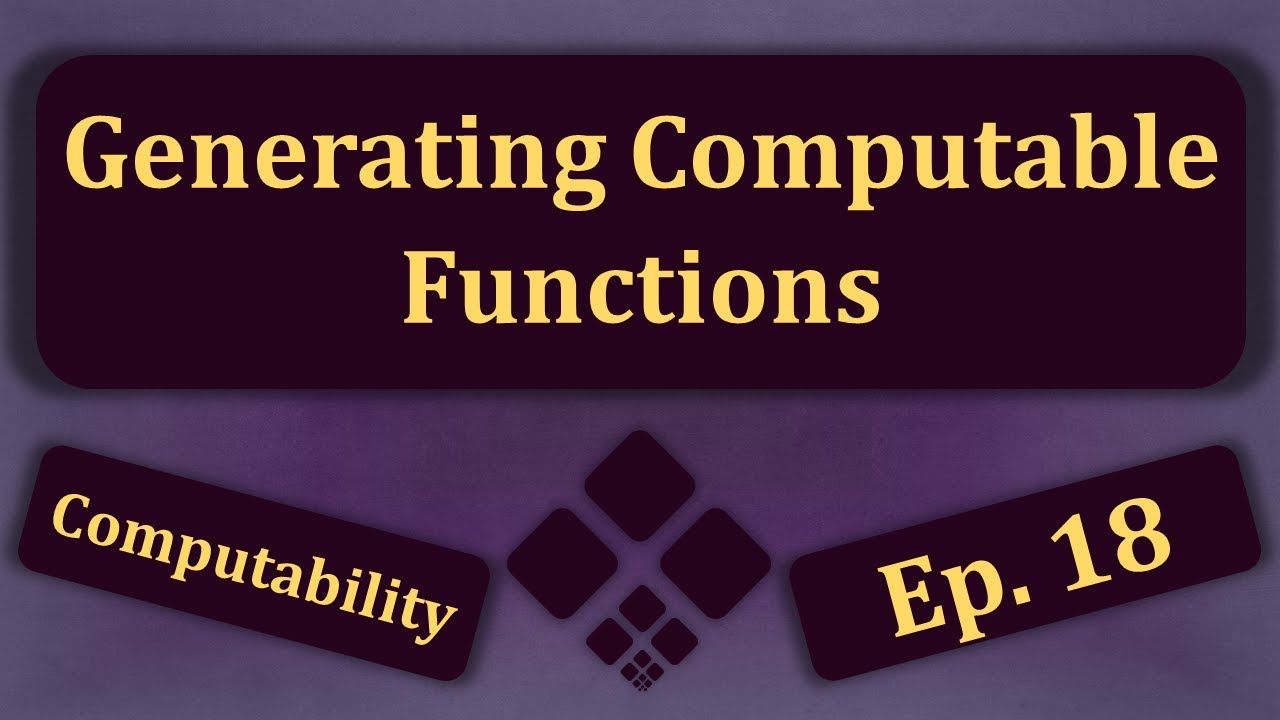 Generating Computable Functions

Computability

Ep. 18